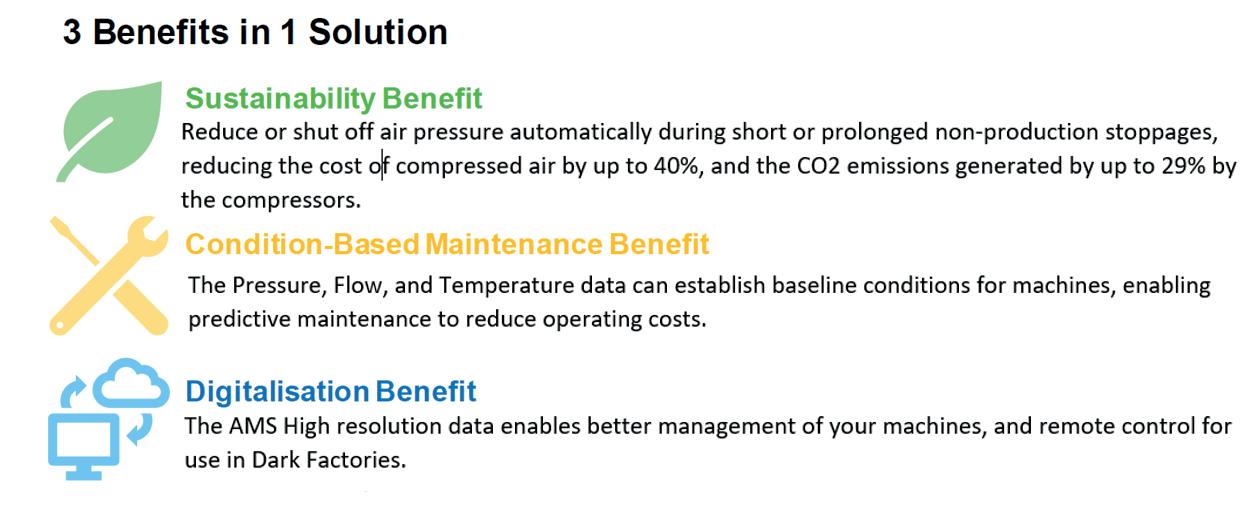 3 Benefits in 1 Solution

Sustainability Benefit
Reduce or shut off air pressure automatically during short or prolonged non-production stoppages, reducing the cost of compressed air by up to 40%, and the CO2 emissions generated by up to 29% by the compressors.

Condition-Based Maintenance Benefit
The Pressure, Flow, and Temperature data can establish baseline conditions for machines, enabling predictive maintenance to reduce operating costs.

Digitalisation Benefit
The AMS High resolution data enables better management of your machines, and remote control for use in Dark Factories.